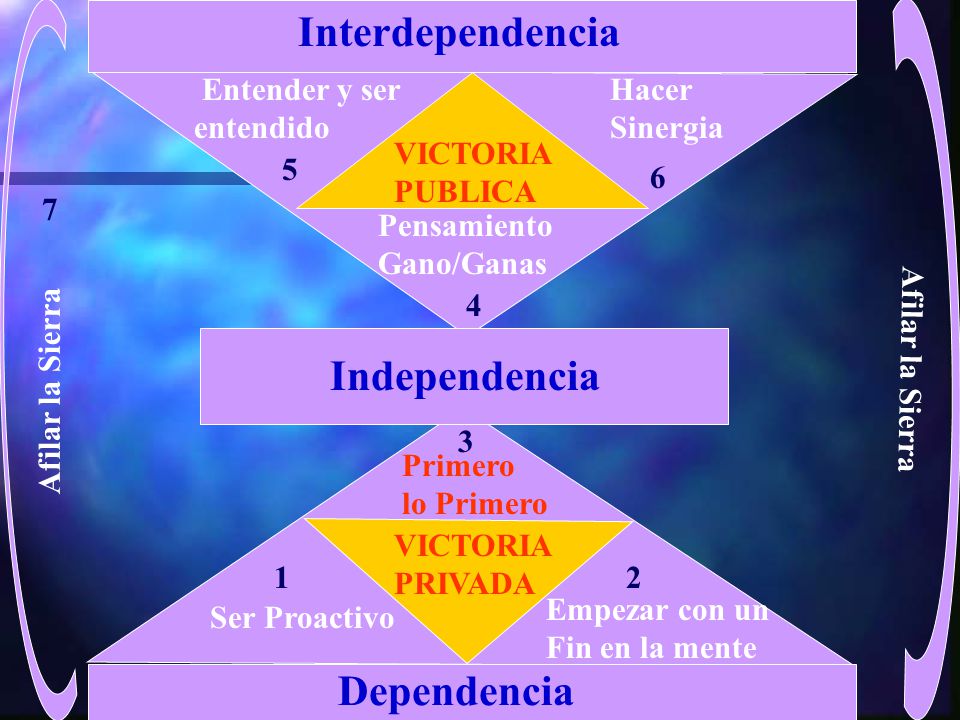 Interdependencia

Entender y ser entendido

5

VICTORIA PUBLICA

Hacer Sinergia

6

7

Pensamiento Gano/Ganas

4

Afilar la Sierra

Independencia

Afilar la Sierra

3

Primero lo Primero

VICTORIA PRIVADA

1

Ser Proactivo

2

Empezar con un Fin en la mente

Dependencia